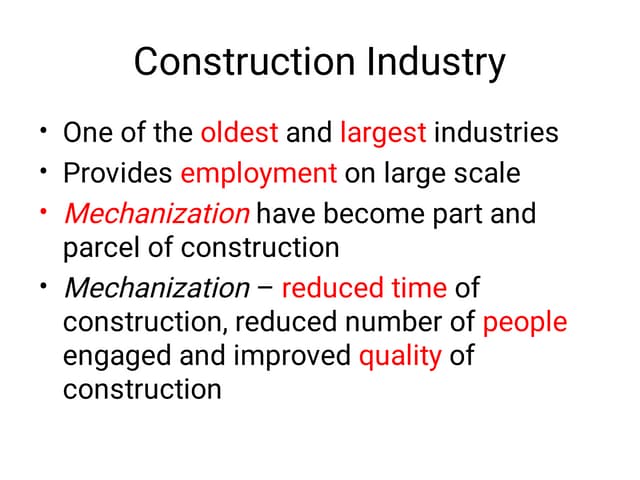 Construction Industry

• One of the oldest and largest industries
• Provides employment on large scale
• Mechanization have become part and parcel of construction
• Mechanization – reduced time of construction, reduced number of people engaged and improved quality of construction